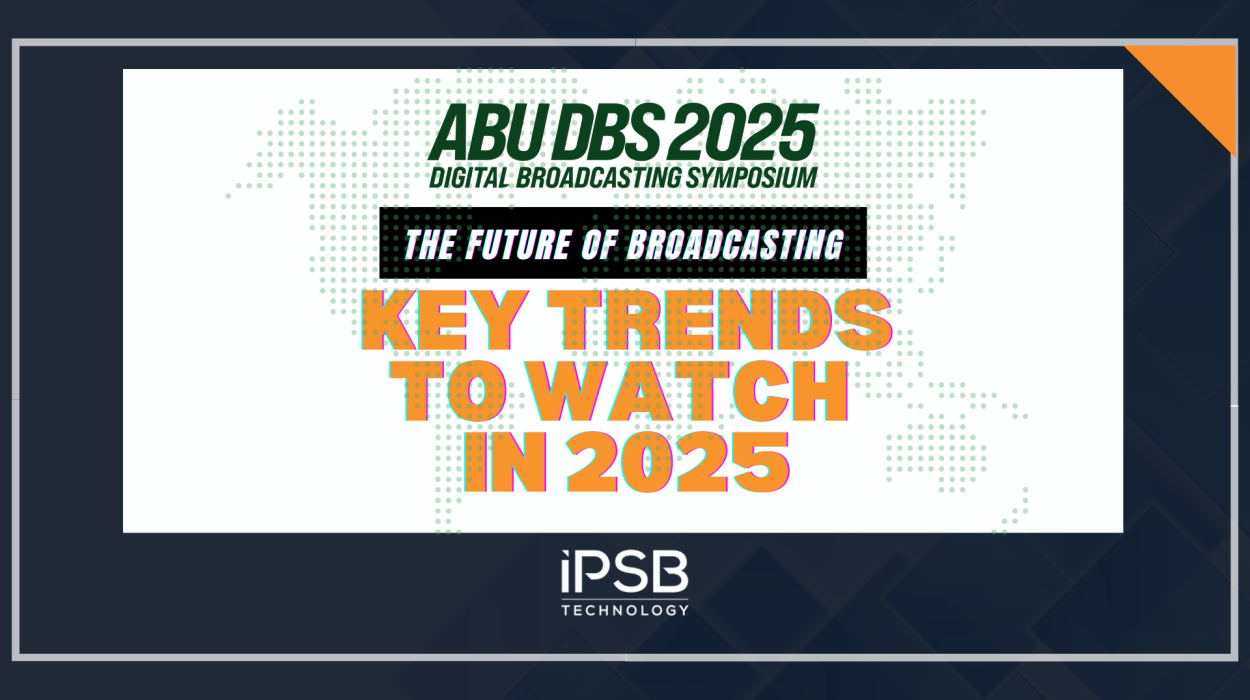 ABU DBS 2025
DIGITAL BROADCASTING SYMPOSIUM

THE FUTURE OF BROADCASTING

KEY TRENDS TO WATCH IN 2025

iPSB
TECHNOLOGY